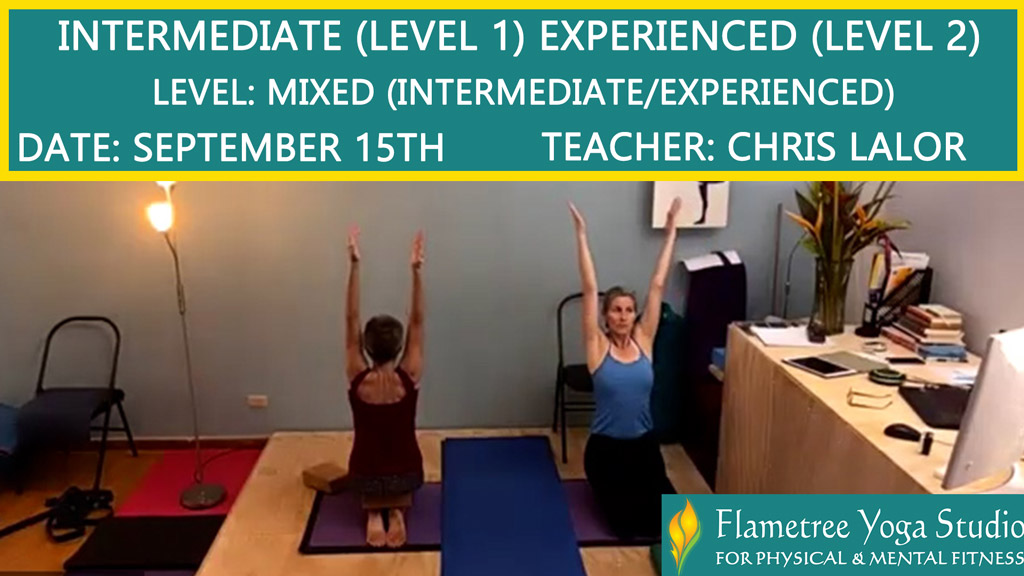 INTERMEDIATE (LEVEL 1) EXPERIENCED (LEVEL 2)
LEVEL: MIXED (INTERMEDIATE/EXPERIENCED)
DATE: SEPTEMBER 15TH TEACHER: CHRIS LALOR

Flametree Yoga Studio
FOR PHYSICAL & MENTAL FITNESS